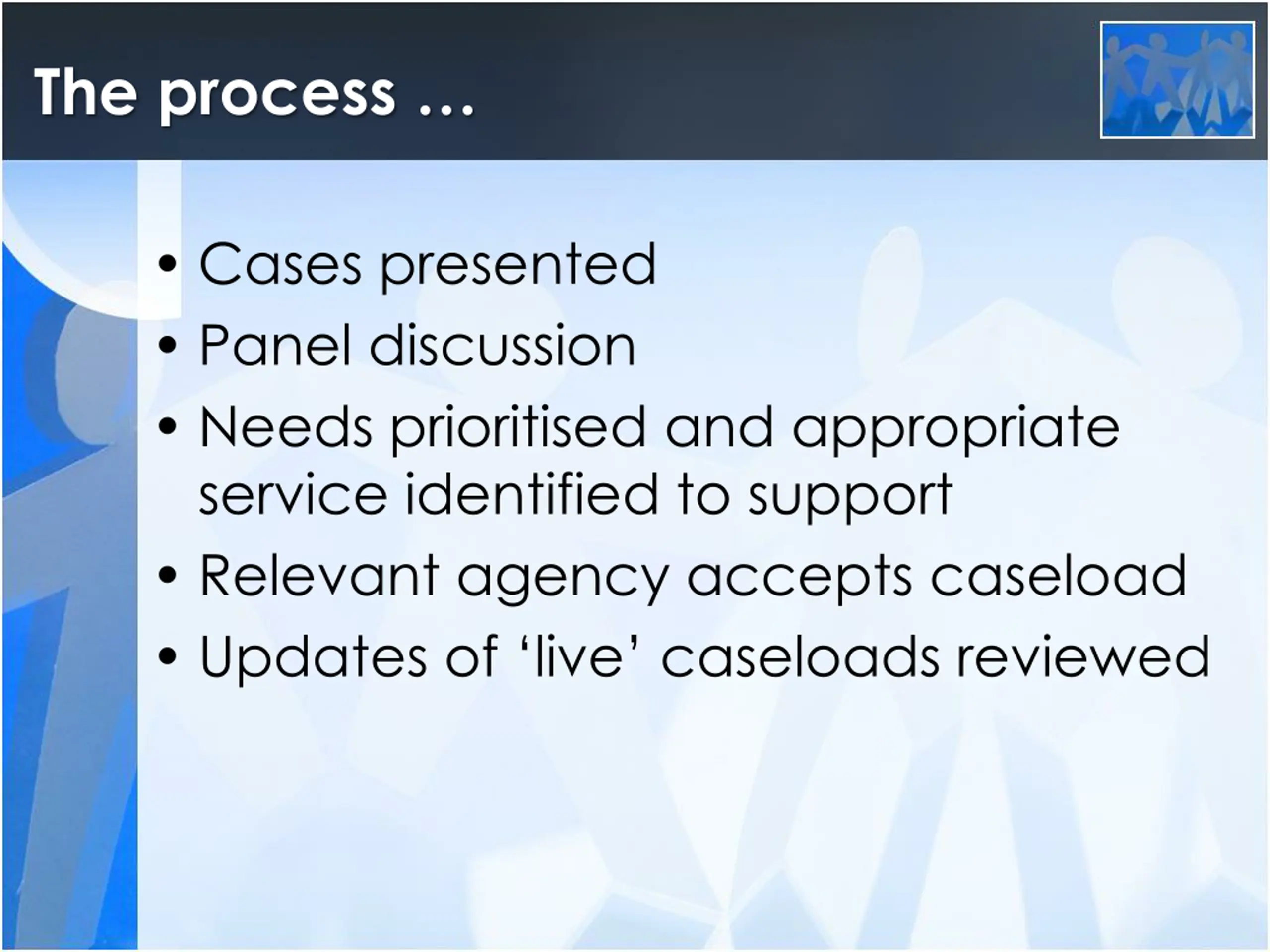 The process …

• Cases presented
• Panel discussion
• Needs prioritised and appropriate service identified to support
• Relevant agency accepts caseload
• Updates of ‘live’ caseloads reviewed